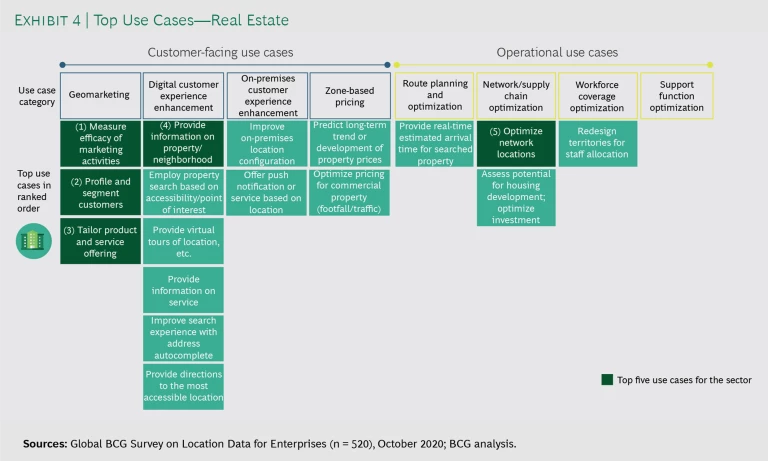 EXHIBIT 4 | Top Use Cases—Real Estate

Customer-facing use cases

Operational use cases

Use case category

Geomarketing

Digital customer experience enhancement

On-premises customer experience enhancement

Zone-based pricing

Route planning and optimization

Network/supply chain optimization

Workforce coverage optimization

Support function optimization

Top use cases in ranked order

(1) Measure efficacy of marketing activities

(2) Profile and segment customers

(3) Tailor product and service offering

(4) Provide information on property/ neighborhood

Employ property search based on accessibility/point of interest

Provide virtual tours of location, etc.

Provide information on service

Improve search experience with address autocomplete

Provide directions to the most accessible location

Improve on-premises location configuration

Offer push notification or service based on location

Predict long-term trend or development of property prices

Optimize pricing for commercial property (footfall/traffic)

Provide real-time estimated arrival time for searched property

(5) Optimize network locations

Assess potential for housing development; optimize investment

Redesign territories for staff allocation

Top five use cases for the sector

Sources: Global BCG Survey on Location Data for Enterprises (n = 520), October 2020; BCG analysis.